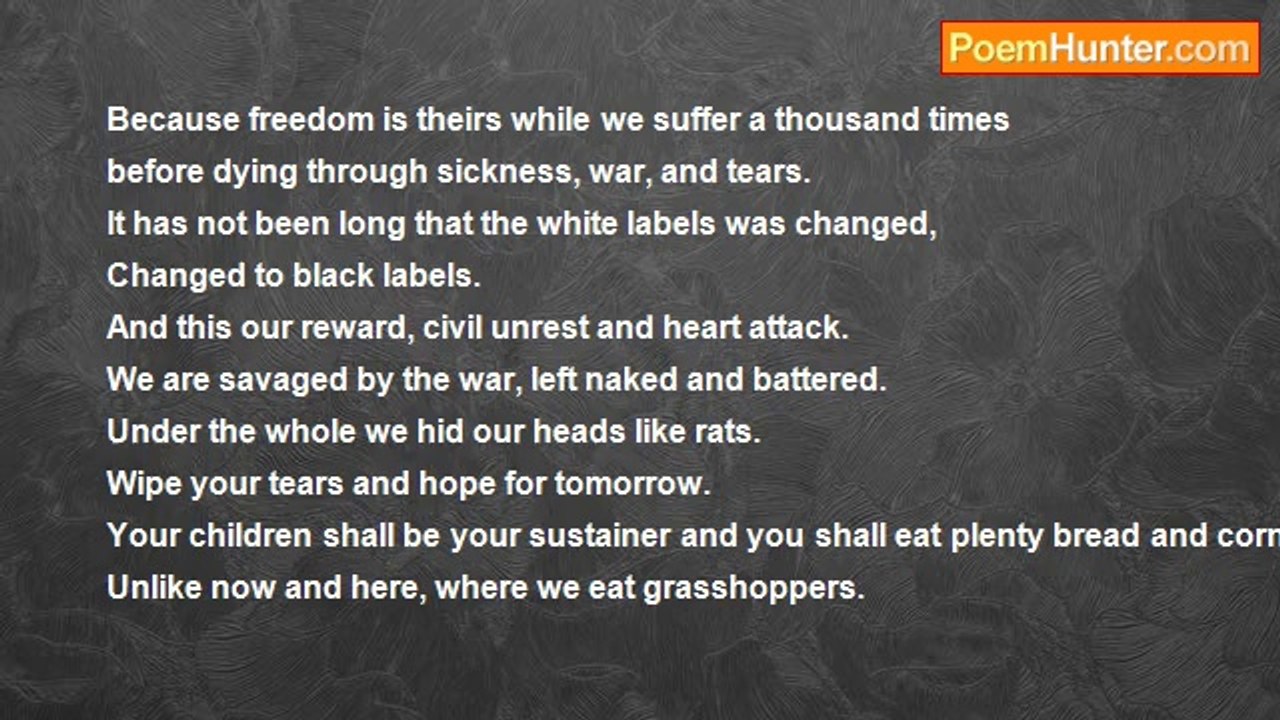 PoemHunter.com

Because freedom is theirs while we suffer a thousand times
before dying through sickness, war, and tears.
It has not been long that the white labels was changed,
Changed to black labels.
And this our reward, civil unrest and heart attack.
We are savaged by the war, left naked and battered.
Under the whole we hid our heads like rats.
Wipe your tears and hope for tomorrow.
Your children shall be your sustainer and you shall eat plenty bread and corn
Unlike now and here, where we eat grasshoppers.